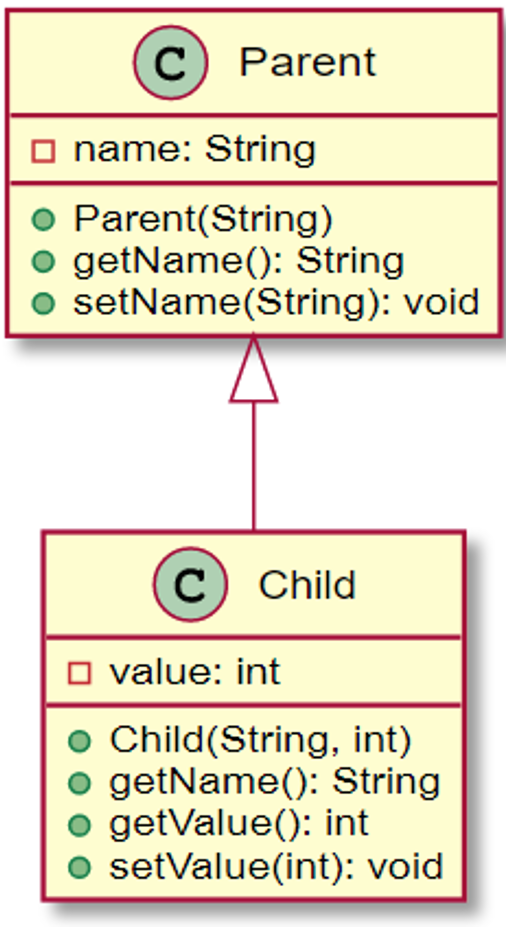 C Parent

name: String

Parent(String)
getName(): String
setName(String): void

C Child

value: int

Child(String, int)
getName(): String
getValue(): int
setValue(int): void